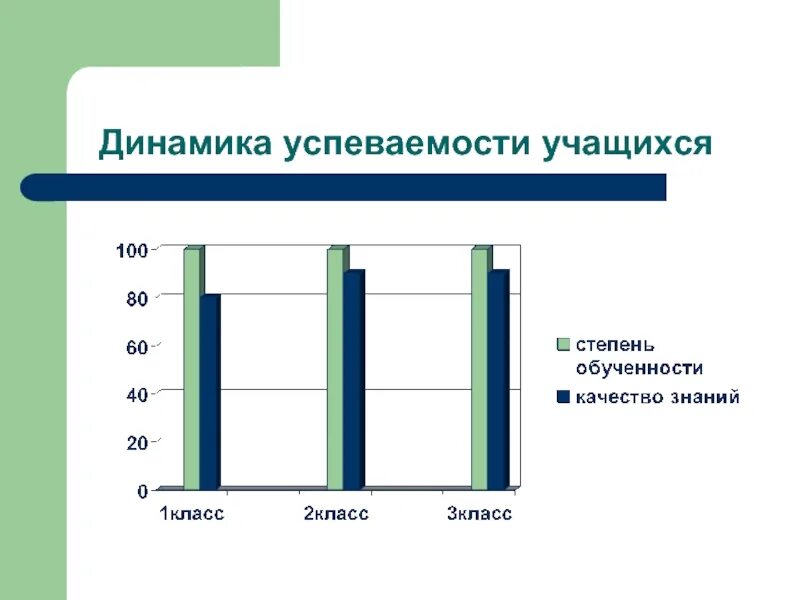 Динамика успеваемости учащихся

100
80
60
40
20
0

1класс
2класс
3класс

степень обученности
качество знаний